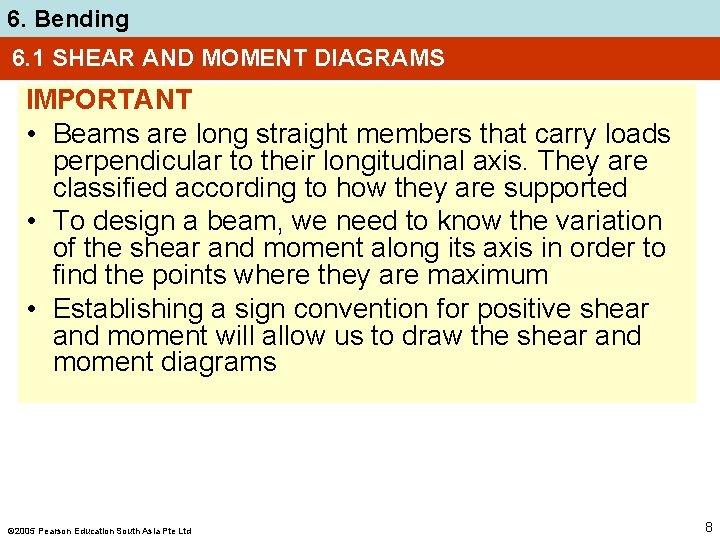 6. Bending

6.1 SHEAR AND MOMENT DIAGRAMS

IMPORTANT

• Beams are long straight members that carry loads perpendicular to their longitudinal axis. They are classified according to how they are supported

• To design a beam, we need to know the variation of the shear and moment along its axis in order to find the points where they are maximum

• Establishing a sign convention for positive shear and moment will allow us to draw the shear and moment diagrams

©2005 Pearson Education South Asia Pte Ltd

8